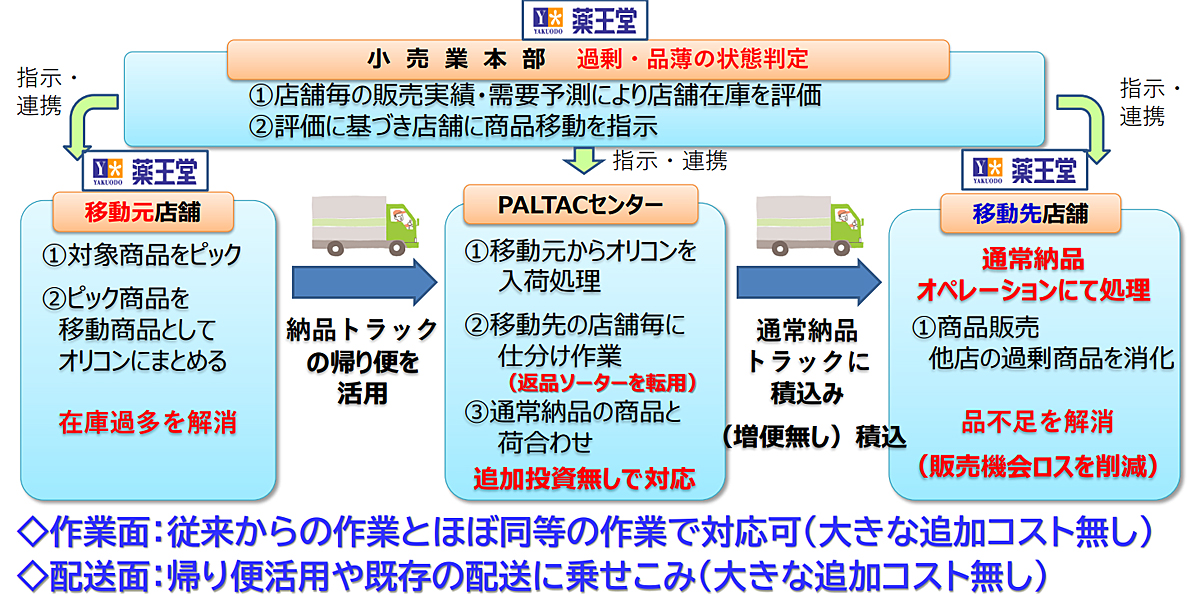 YAKUODO 薬王堂

小売業本部　過剰・品薄の状態判定

①店舗毎の販売実績・需要予測により店舗在庫を評価
②評価に基づき店舗に商品移動を指示

指示・連携

指示・連携

指示・連携

YAKUODO 薬王堂

移動元店舗

①対象商品をピック

②ピック商品を移動商品としてオリコンにまとめる

在庫過多を解消

納品トラックの帰り便を活用

PALTACセンター

①移動元からオリコンを入荷処理

②移動先の店舗毎に仕分け作業
（返品ソーターを転用）

③通常納品の商品と荷合わせ

追加投資無しで対応

通常納品トラックに積込み

（増便無し）積込

YAKUODO 薬王堂

移動先店舗

通常納品オペレーションにて処理

①商品販売
他店の過剰商品を消化

品不足を解消
（販売機会ロスを削減）

◇作業面：従来からの作業とほぼ同等の作業で対応可（大きな追加コスト無し）
◇配送面：帰り便活用や既存の配送に乗せこみ（大きな追加コスト無し）